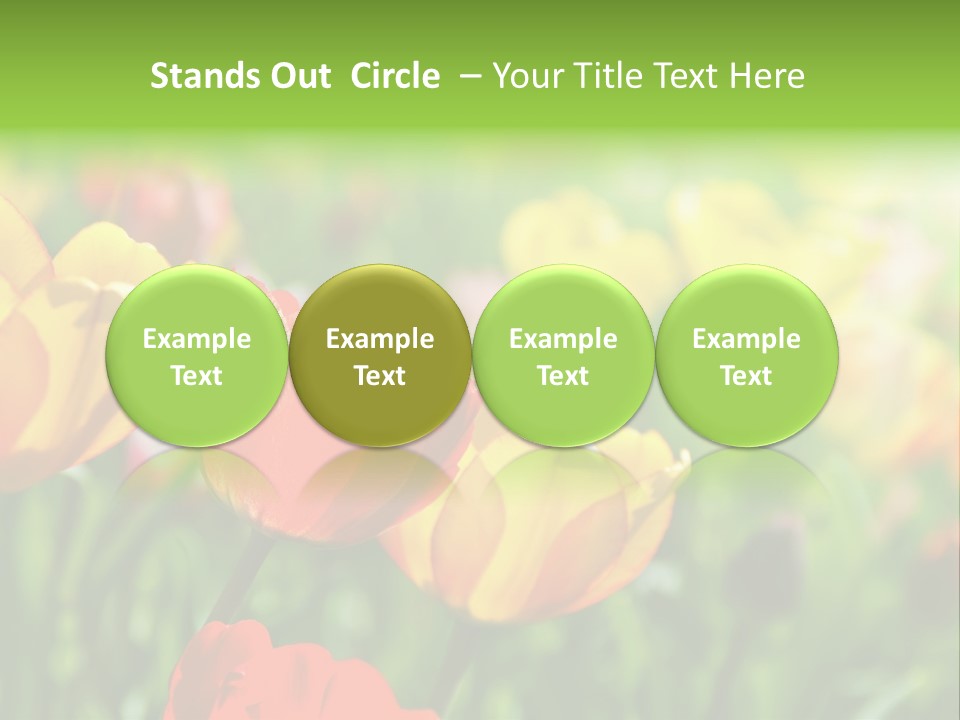 Stands Out Circle – Your Title Text Here

Example Text

Example Text

Example Text

Example Text